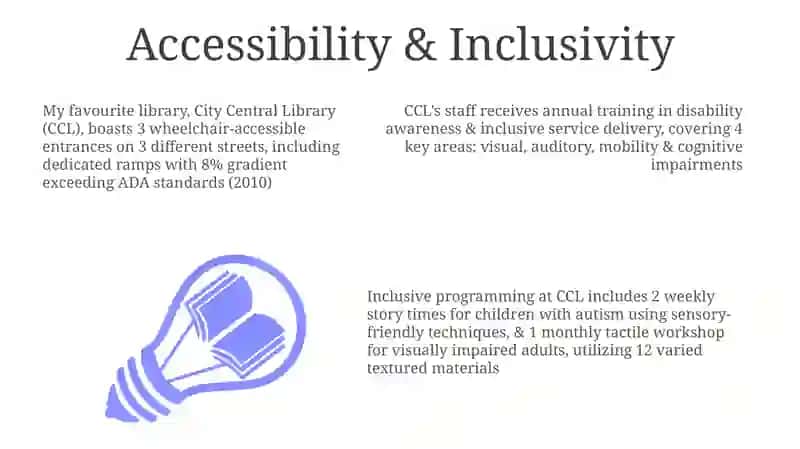 Accessibility & Inclusivity

My favourite library, City Central Library (CCL), boasts 3 wheelchair-accessible entrances on 3 different streets, including dedicated ramps with 8% gradient exceeding ADA standards (2010)

CCL's staff receives annual training in disability awareness & inclusive service delivery, covering 4 key areas: visual, auditory, mobility & cognitive impairments

Inclusive programming at CCL includes 2 weekly story times for children with autism using sensory-friendly techniques, & 1 monthly tactile workshop for visually impaired adults, utilizing 12 varied textured materials